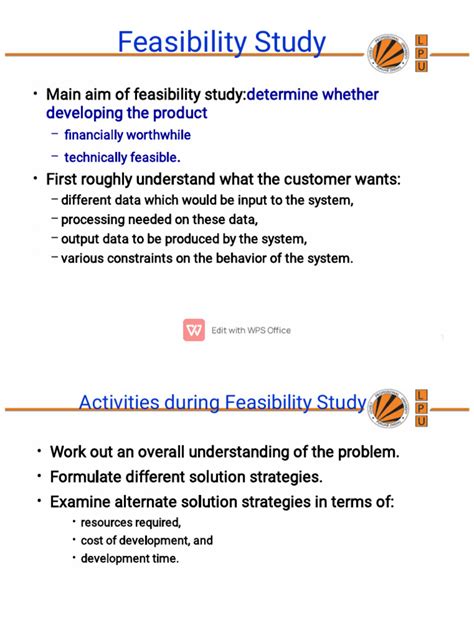 Feasibility Study

L
P
U

• Main aim of feasibility study:determine whether developing the product
  – financially worthwhile
  – technically feasible.
• First roughly understand what the customer wants:
  – different data which would be input to the system,
  – processing needed on these data,
  – output data to be produced by the system,
  – various constraints on the behavior of the system.

Edit with WPS Office

Activities during Feasibility Study

L
P
U

• Work out an overall understanding of the problem.
• Formulate different solution strategies.
• Examine alternate solution strategies in terms of:
  • resources required,
  • cost of development, and
  • development time.